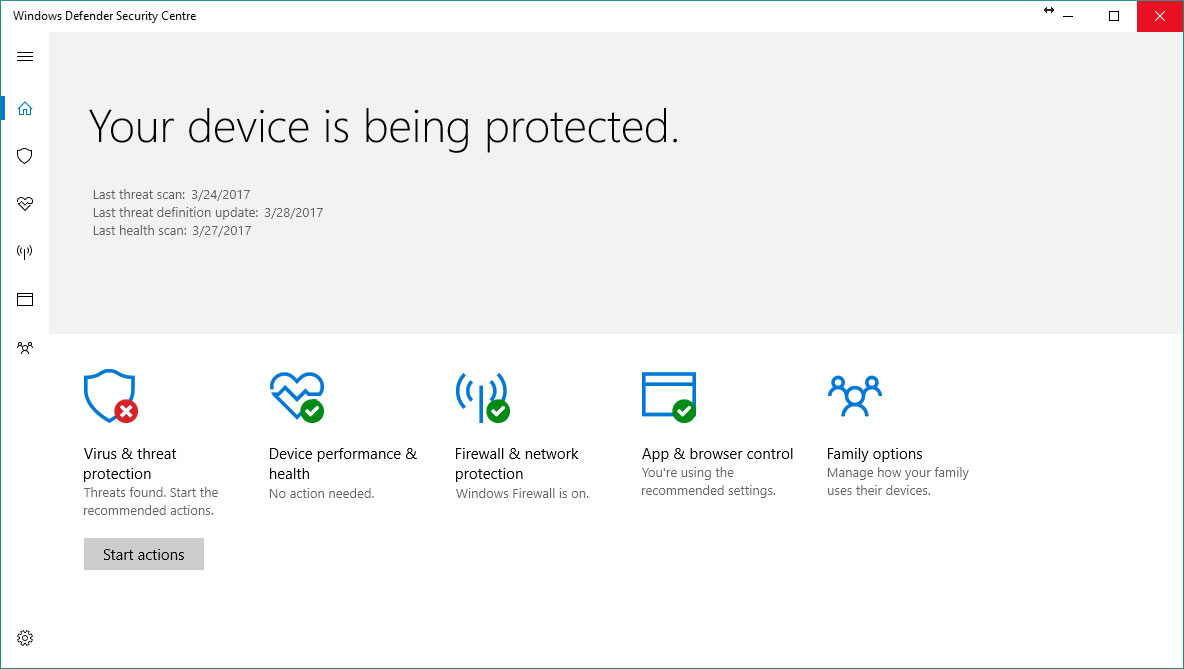 Windows Defender Security Centre

Your device is being protected.

Last threat scan: 3/24/2017
Last threat definition update: 3/28/2017
Last health scan: 3/27/2017

Virus & threat protection
Threats found. Start the recommended actions.

Start actions

Device performance & health
No action needed.

Firewall & network protection
Windows Firewall is on.

App & browser control
You're using the recommended settings.

Family options
Manage how your family uses their devices.